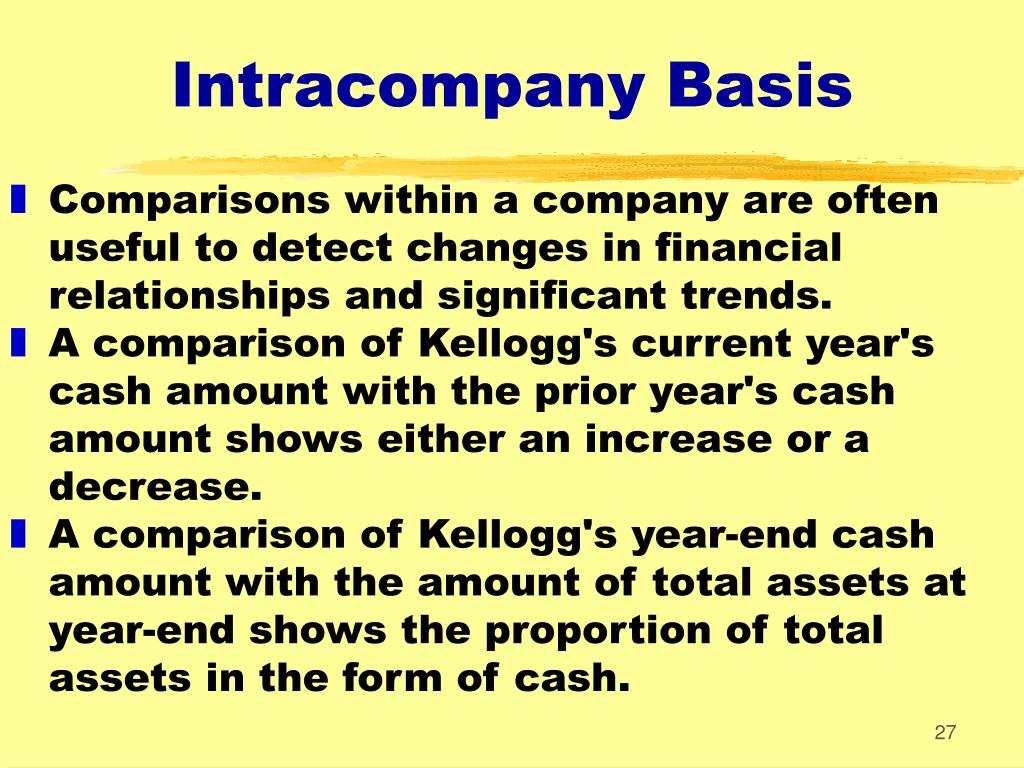 Intracompany Basis

Comparisons within a company are often useful to detect changes in financial relationships and significant trends.

A comparison of Kellogg's current year's cash amount with the prior year's cash amount shows either an increase or a decrease.

A comparison of Kellogg's year-end cash amount with the amount of total assets at year-end shows the proportion of total assets in the form of cash.

27